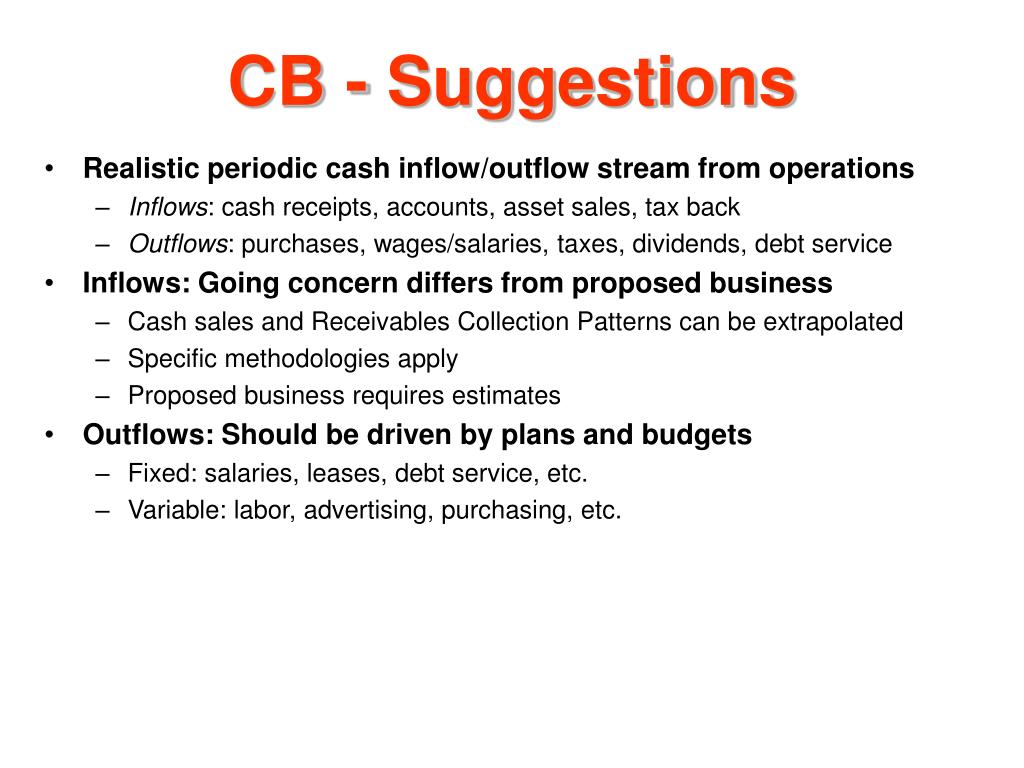 CB - Suggestions

• Realistic periodic cash inflow/outflow stream from operations
– Inflows: cash receipts, accounts, asset sales, tax back
– Outflows: purchases, wages/salaries, taxes, dividends, debt service
• Inflows: Going concern differs from proposed business
– Cash sales and Receivables Collection Patterns can be extrapolated
– Specific methodologies apply
– Proposed business requires estimates
• Outflows: Should be driven by plans and budgets
– Fixed: salaries, leases, debt service, etc.
– Variable: labor, advertising, purchasing, etc.